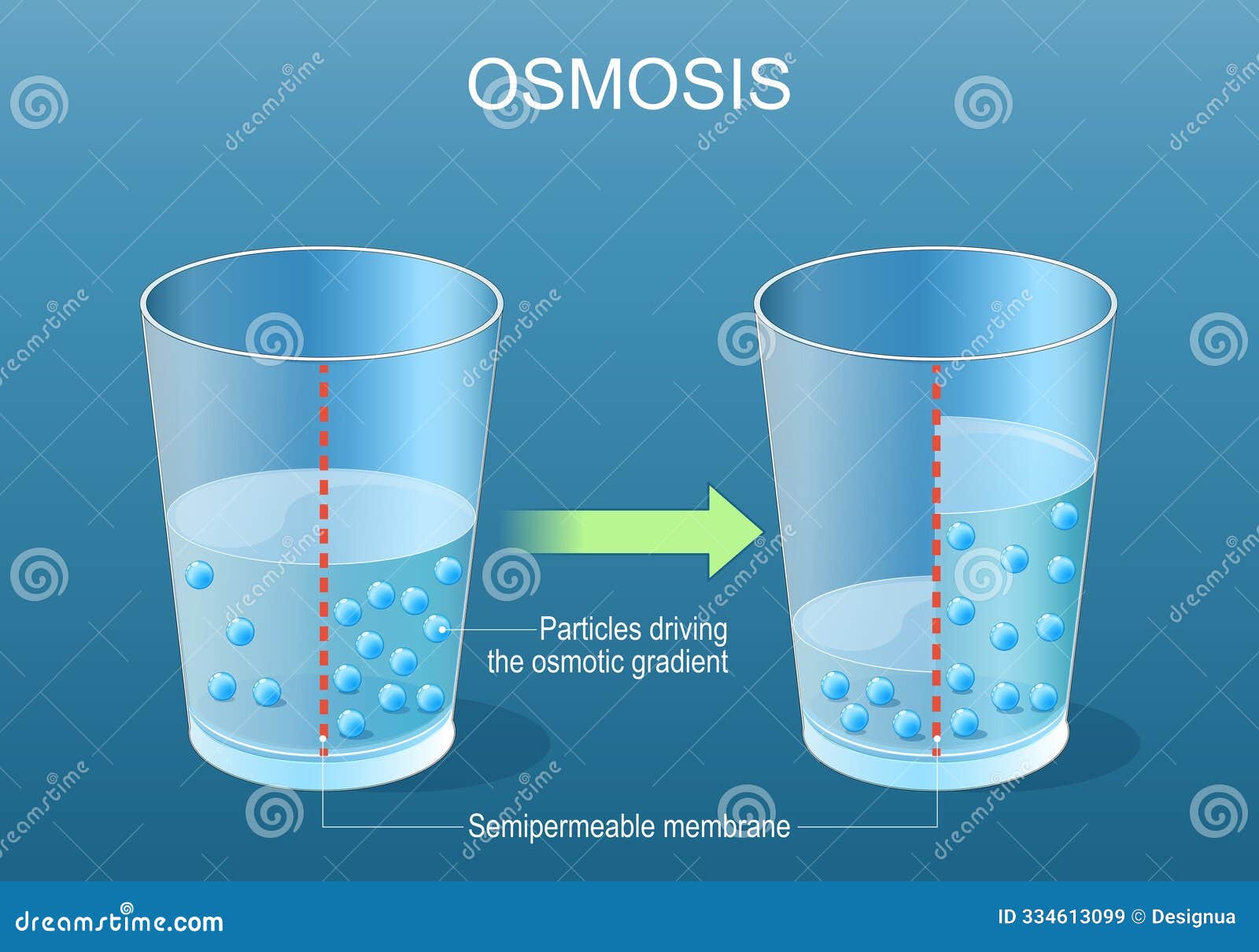 OSMOSIS

Particles driving the osmotic gradient

Semipermeable membrane

dreamstime.com

ID 334613099 © Designua